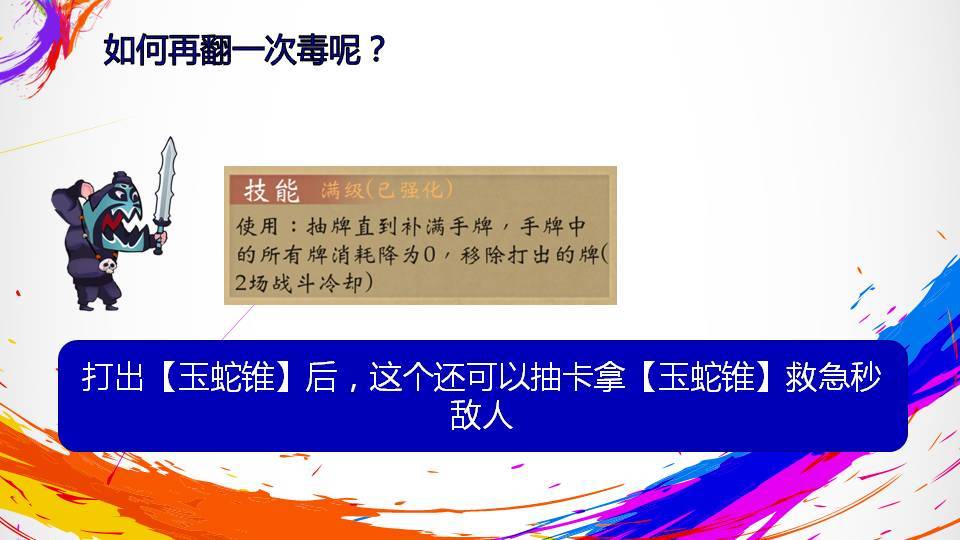 如何再翻一次毒呢？

技能 满级(已强化)

使用：抽牌直到补满手牌，手牌中的所有牌消耗降为0，移除打出的牌(2场战斗冷却)

打出【玉蛇锥】后，这个还可以抽卡拿【玉蛇锥】救急秒敌人